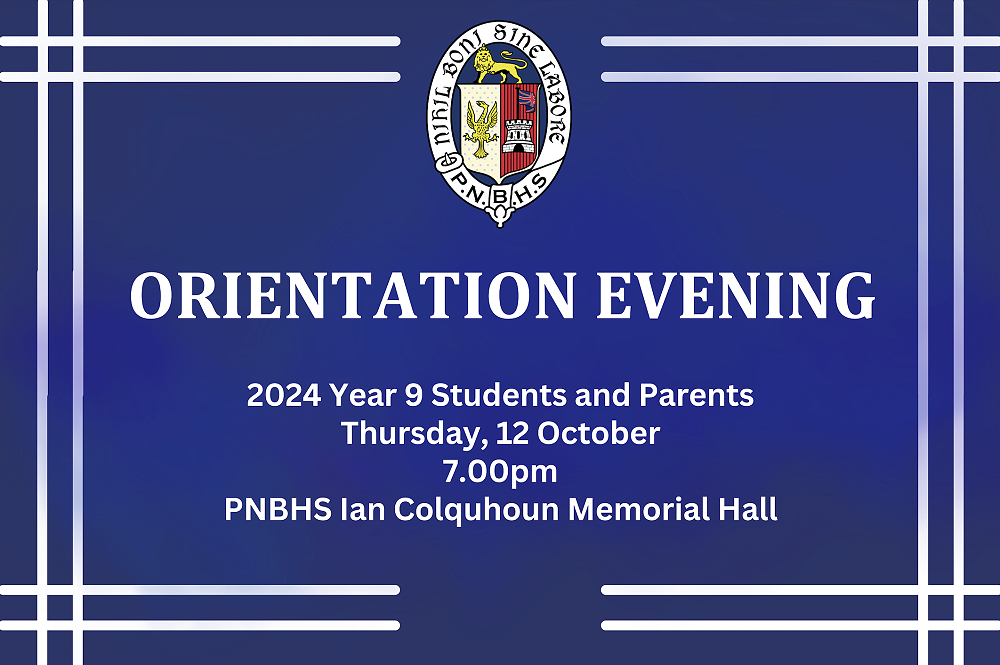 NIHIL BONI SINE LABORE
P.N.B.H.S

ORIENTATION EVENING

2024 Year 9 Students and Parents
Thursday, 12 October
7.00pm
PNBHS Ian Colquhoun Memorial Hall